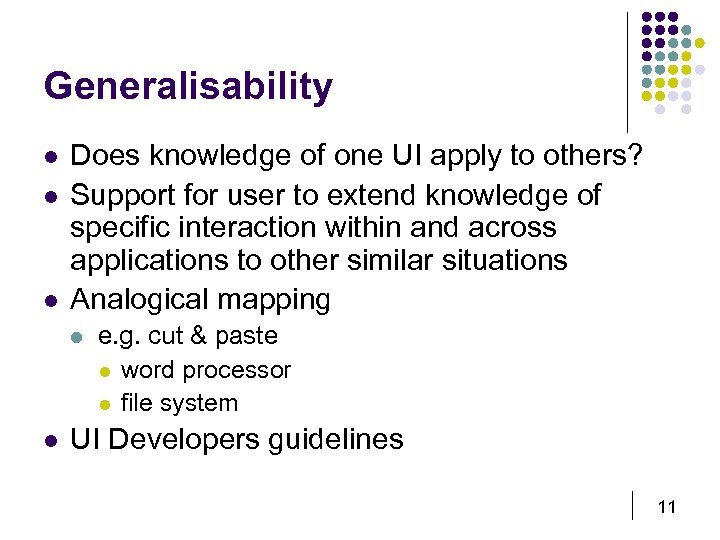 Generalisability

- Does knowledge of one UI apply to others?
- Support for user to extend knowledge of specific interaction within and across applications to other similar situations
- Analogical mapping
  - e.g. cut & paste
    - word processor
    - file system
- UI Developers guidelines

11